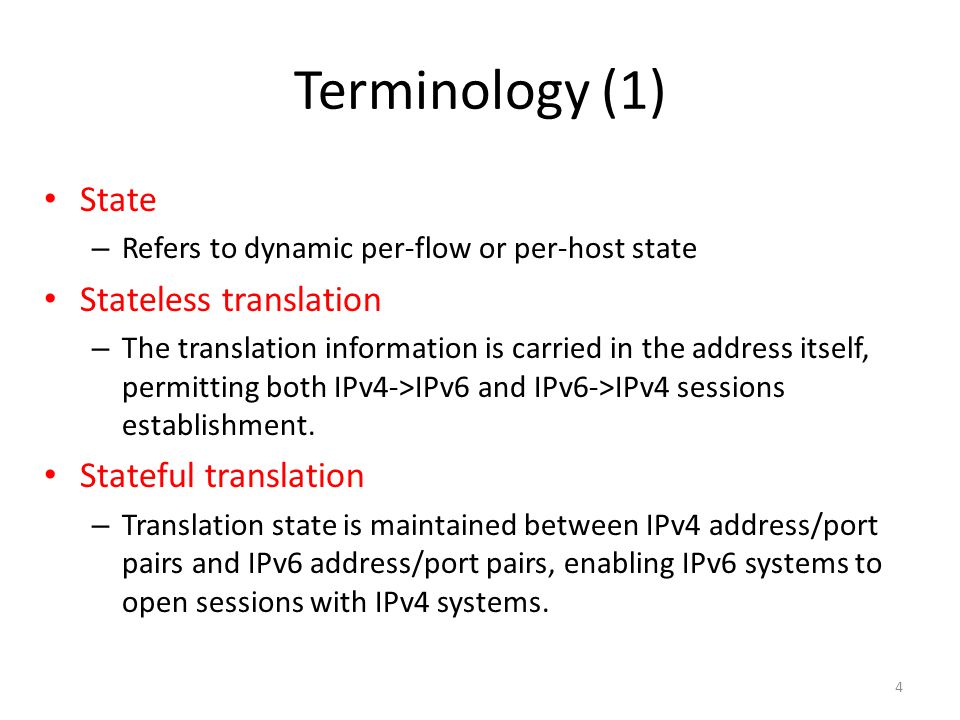 Terminology (1)

• State
– Refers to dynamic per-flow or per-host state

• Stateless translation
– The translation information is carried in the address itself, permitting both IPv4->IPv6 and IPv6->IPv4 sessions establishment.

• Stateful translation
– Translation state is maintained between IPv4 address/port pairs and IPv6 address/port pairs, enabling IPv6 systems to open sessions with IPv4 systems.

4